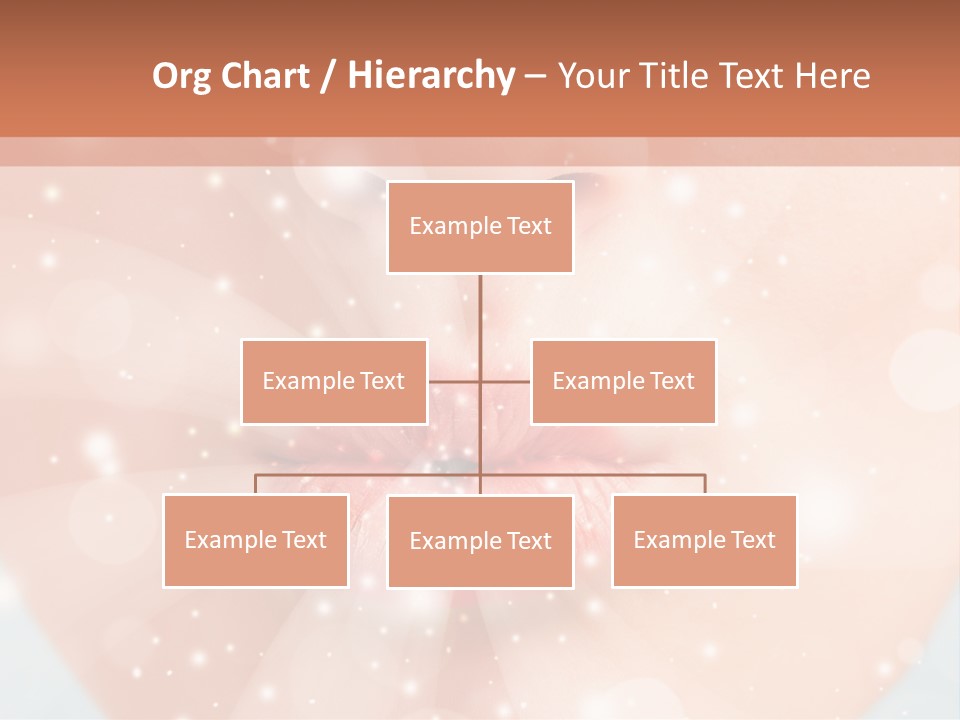 Org Chart / Hierarchy – Your Title Text Here

Example Text

Example Text

Example Text

Example Text

Example Text

Example Text